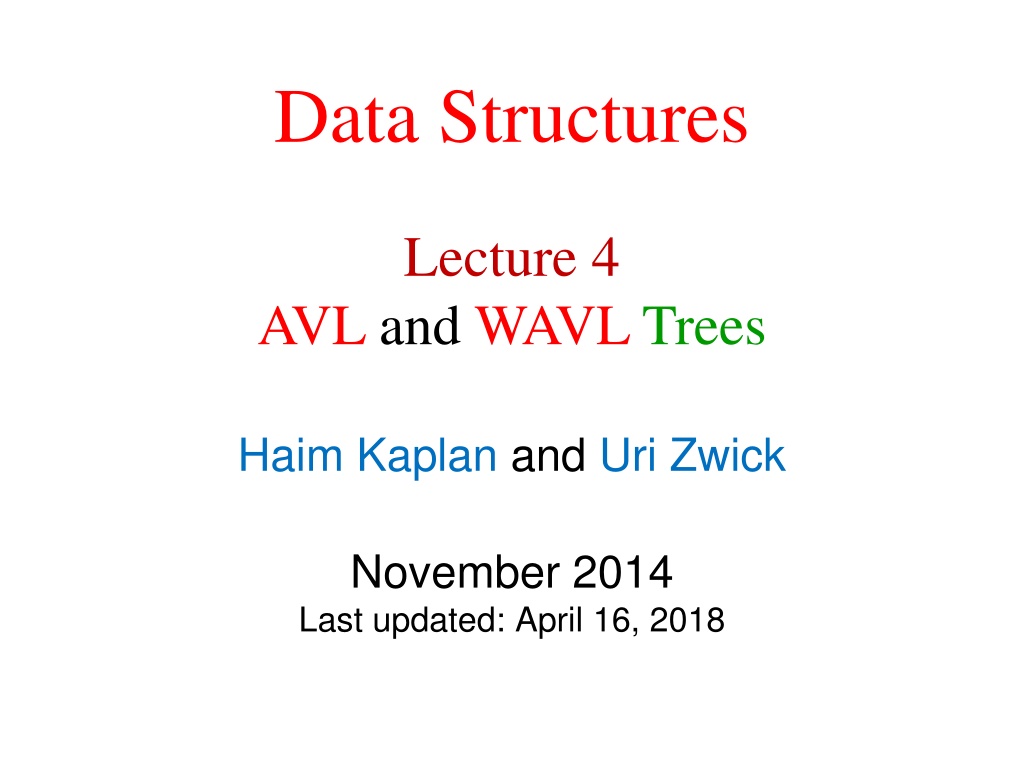 Data Structures

Lecture 4
AVL and WAVL Trees

Haim Kaplan and Uri Zwick

November 2014
Last updated: April 16, 2018